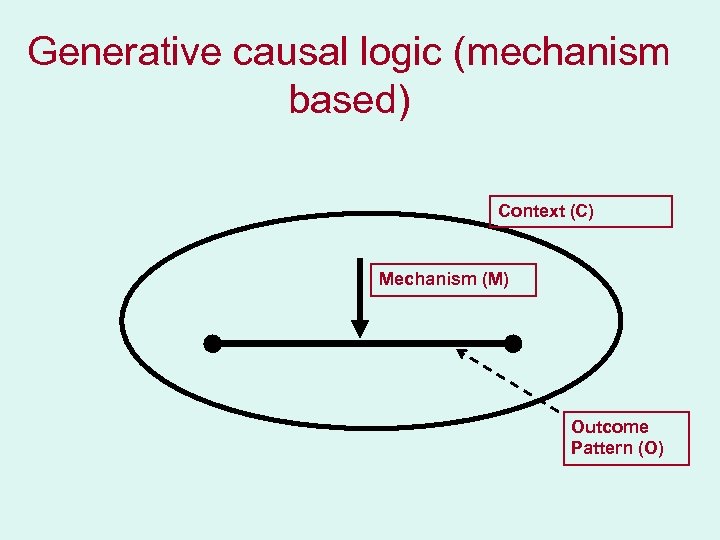 Generative causal logic (mechanism based)

Context (C)

Mechanism (M)

Outcome Pattern (O)